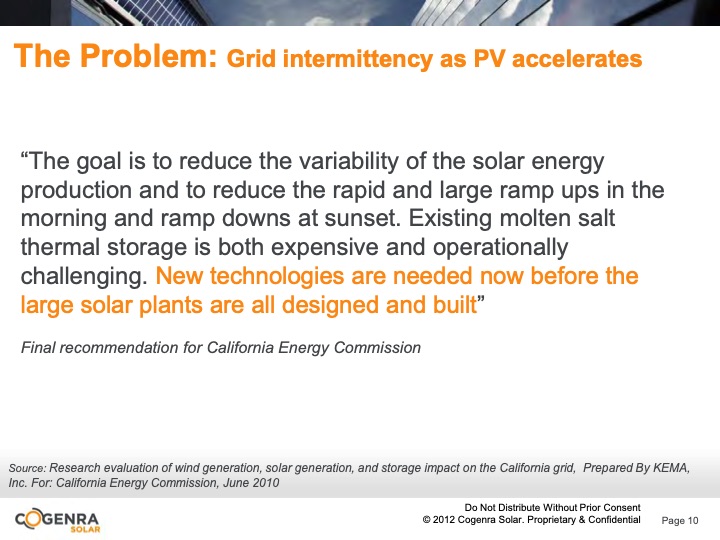 The Problem: Grid intermittency as PV accelerates

“The goal is to reduce the variability of the solar energy production and to reduce the rapid and large ramp ups in the morning and ramp downs at sunset. Existing molten salt thermal storage is both expensive and operationally challenging. New technologies are needed now before the large solar plants are all designed and built”

Final recommendation for California Energy Commission

Source: Research evaluation of wind generation, solar generation, and storage impact on the California grid, Prepared By KEMA, Inc. For: California Energy Commission, June 2010

COGENRA SOLAR

Do Not Distribute Without Prior Consent
© 2012 Cogenra Solar. Proprietary & Confidential

Page 10